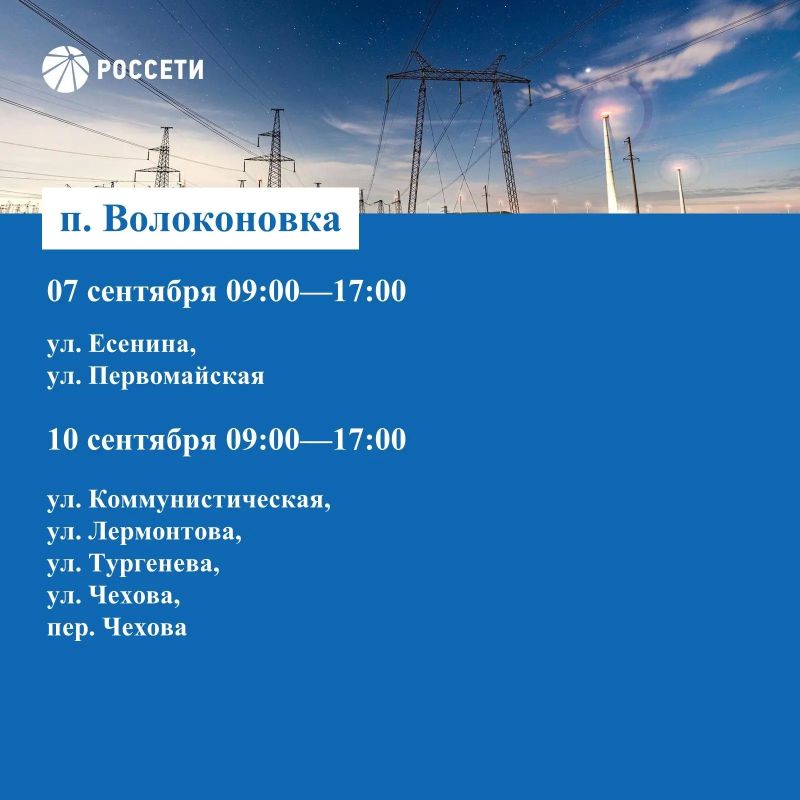 РОССЕТИ

п. Волоконовка

07 сентября 09:00—17:00

ул. Есенина,
ул. Первомайская

10 сентября 09:00—17:00

ул. Коммунистическая,
ул. Лермонтова,
ул. Тургенева,
ул. Чехова,
пер. Чехова